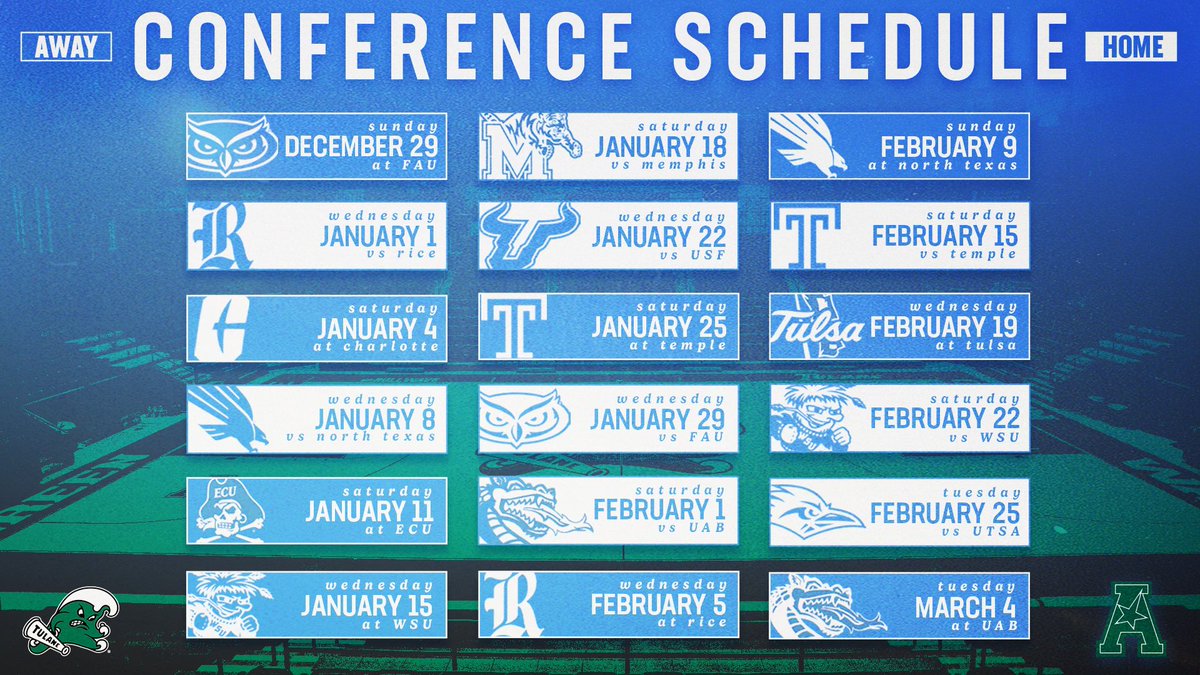 AWAY CONFERENCE SCHEDULE HOME

sunday
DECEMBER 29
at FAU

wednesday
JANUARY 1
vs rice

saturday
JANUARY 4
at charlotte

wednesday
JANUARY 8
vs north texas

ECU
saturday
JANUARY 11
at ECU

wednesday
JANUARY 15
at WSU

saturday
JANUARY 18
vs memphis

wednesday
JANUARY 22
vs USF

saturday
JANUARY 25
at temple

wednesday
JANUARY 29
vs FAU

saturday
FEBRUARY 1
vs UAB

wednesday
FEBRUARY 5
at rice

sunday
FEBRUARY 9
at north texas

saturday
FEBRUARY 15
vs temple

Tulsa
wednesday
FEBRUARY 19
at tulsa

saturday
FEBRUARY 22
vs WSU

tuesday
FEBRUARY 25
vs UTSA

tuesday
MARCH 4
at UAB

TULANE